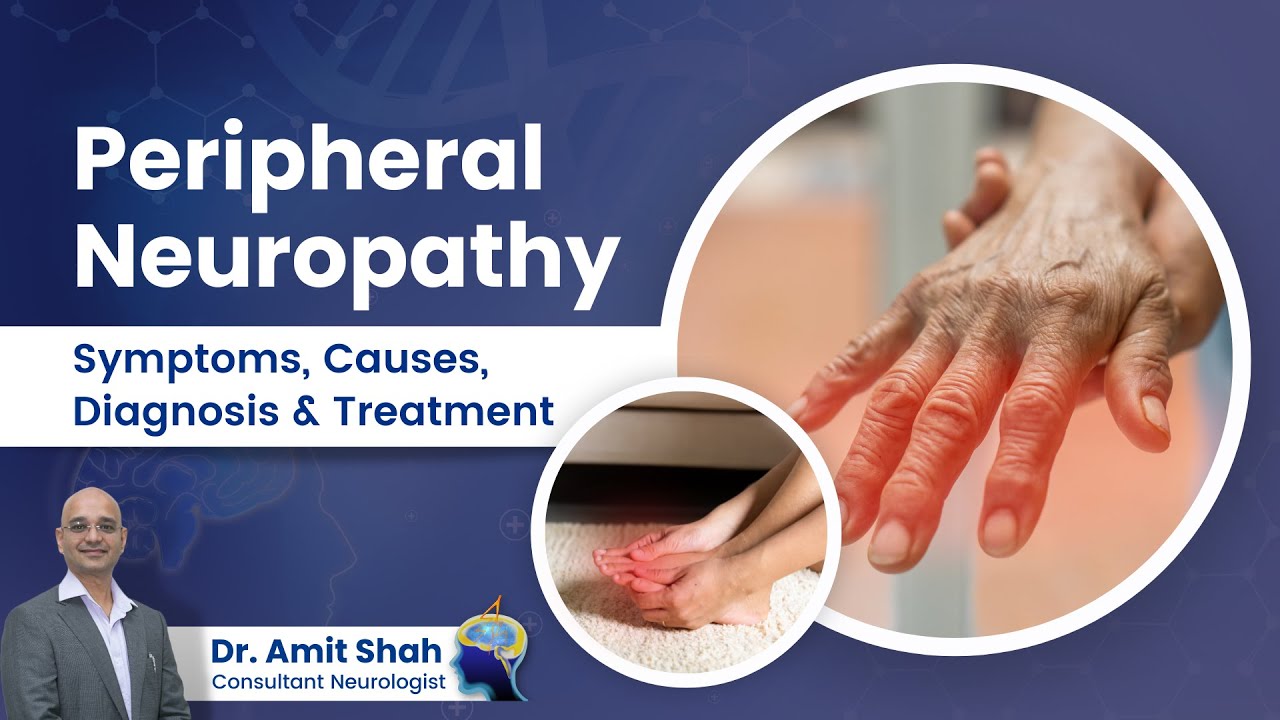 Peripheral Neuropathy

Symptoms, Causes, Diagnosis & Treatment

Dr. Amit Shah
Consultant Neurologist